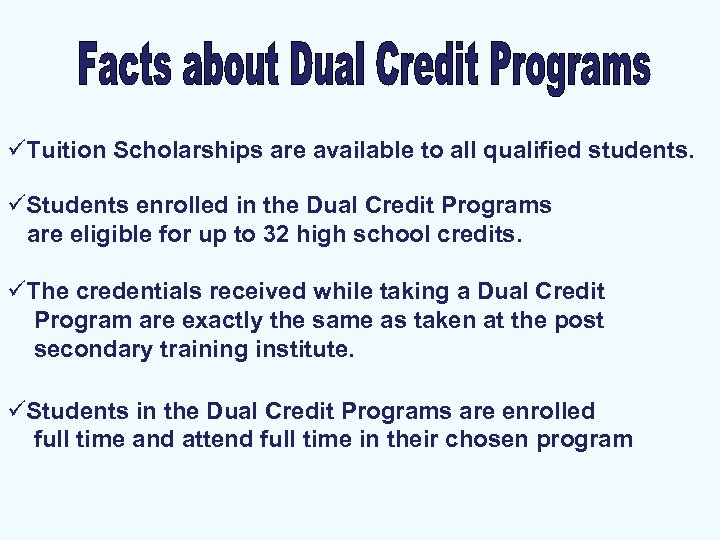 Facts about Dual Credit Programs

✓Tuition Scholarships are available to all qualified students.

✓Students enrolled in the Dual Credit Programs are eligible for up to 32 high school credits.

✓The credentials received while taking a Dual Credit Program are exactly the same as taken at the post secondary training institute.

✓Students in the Dual Credit Programs are enrolled full time and attend full time in their chosen program